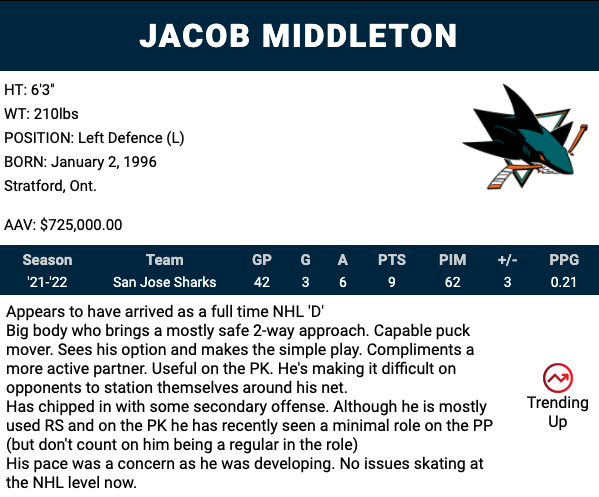 JACOB MIDDLETON

HT: 6'3"
WT: 210lbs
POSITION: Left Defence (L)
BORN: January 2, 1996
Stratford, Ont.

AAV: $725,000.00

| Season | Team | GP | G | A | PTS | PIM | +/- | PPG |
|---|---|---|---|---|---|---|---|---|
| '21-'22 | San Jose Sharks | 42 | 3 | 6 | 9 | 62 | 3 | 0.21 |

Appears to have arrived as a full time NHL 'D'
Big body who brings a mostly safe 2-way approach. Capable puck mover. Sees his option and makes the simple play. Compliments a more active partner. Useful on the PK. He's making it difficult on opponents to station themselves around his net.
Has chipped in with some secondary offense. Although he is mostly used RS and on the PK he has recently seen a minimal role on the PP (but don't count on him being a regular in the role)
His pace was a concern as he was developing. No issues skating at the NHL level now.

Trending Up